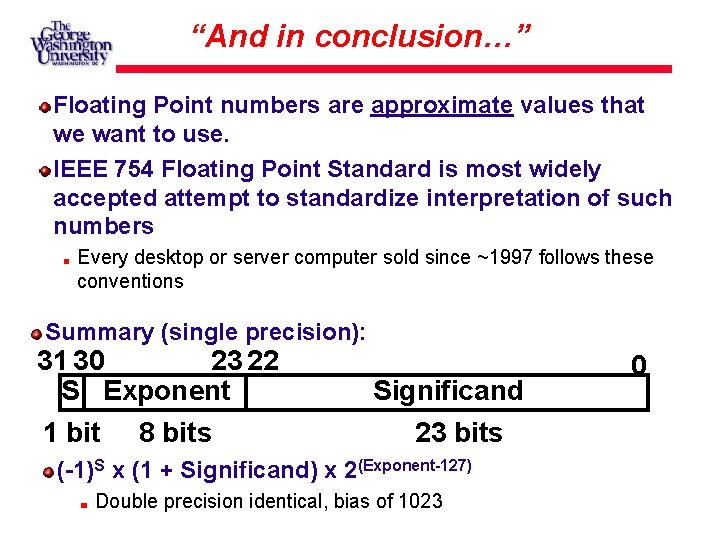 The George Washington University WASHINGTON DC

“And in conclusion…”

Floating Point numbers are approximate values that we want to use.

IEEE 754 Floating Point Standard is most widely accepted attempt to standardize interpretation of such numbers

Every desktop or server computer sold since ~1997 follows these conventions

Summary (single precision):

31 30 23 22 0

| S | Exponent | Significand |
|---|---|---|

1 bit 8 bits 23 bits

$(-1)^S$ x (1 + Significand) x $2^{(Exponent-127)}$

Double precision identical, bias of 1023